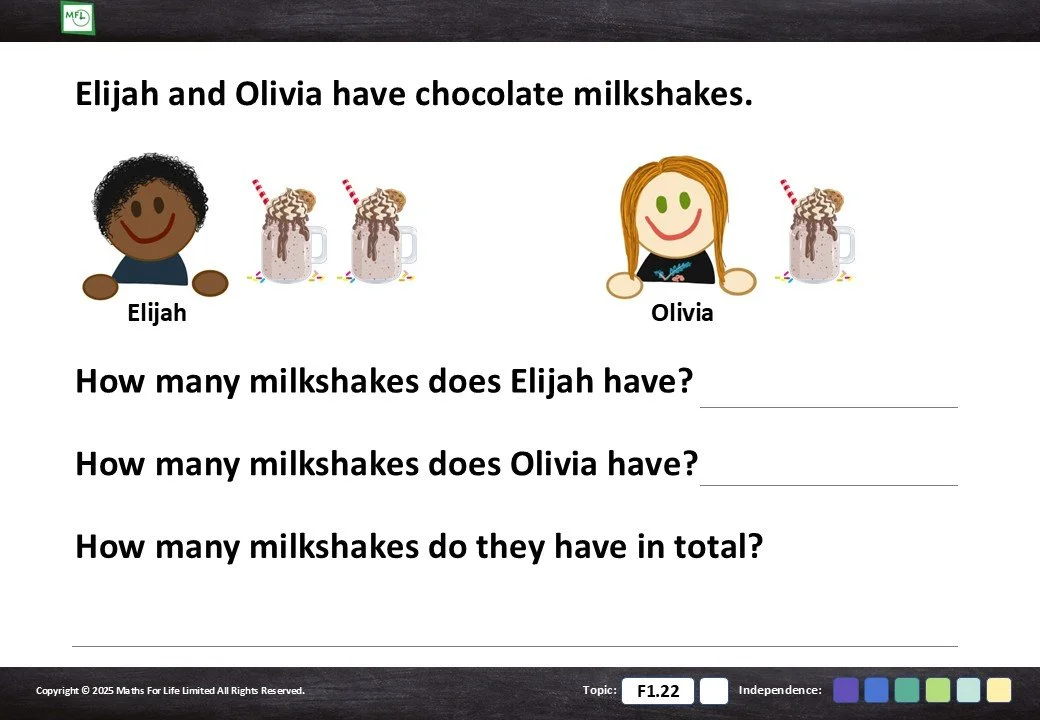 MFL

Elijah and Olivia have chocolate milkshakes.

Elijah

Olivia

How many milkshakes does Elijah have?

How many milkshakes does Olivia have?

How many milkshakes do they have in total?

Copyright © 2025 Maths For Life Limited All Rights Reserved.

Topic: F1.22

Independence: